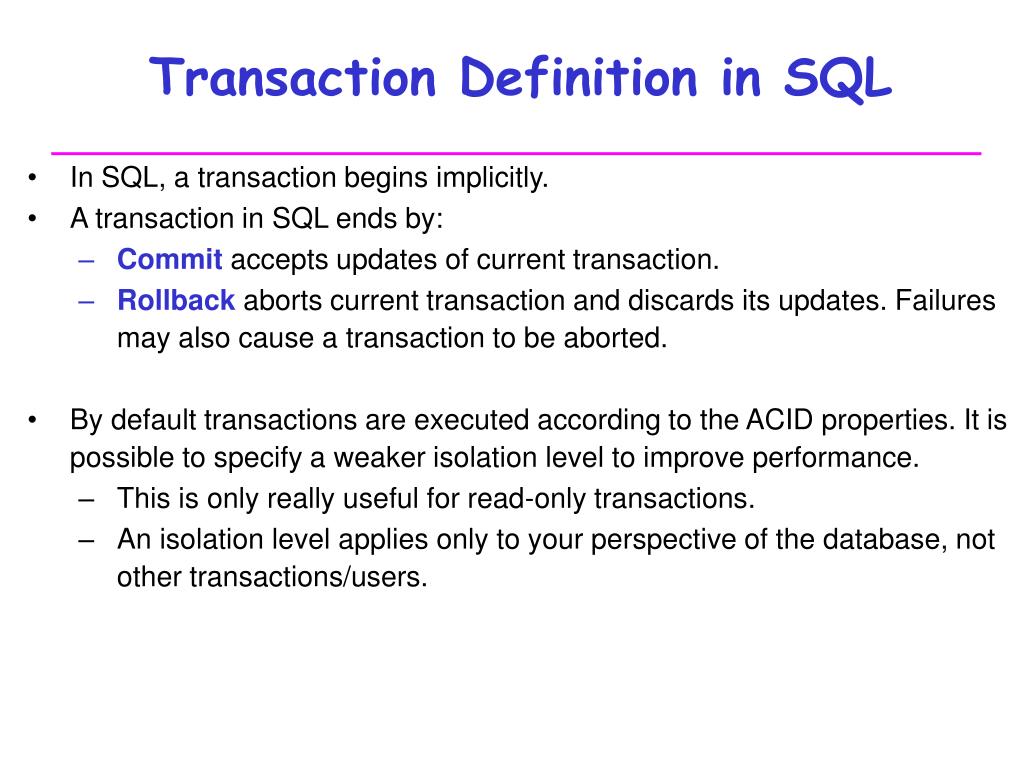 Transaction Definition in SQL

• In SQL, a transaction begins implicitly.
• A transaction in SQL ends by:
  – Commit accepts updates of current transaction.
  – Rollback aborts current transaction and discards its updates. Failures may also cause a transaction to be aborted.

• By default transactions are executed according to the ACID properties. It is possible to specify a weaker isolation level to improve performance.
  – This is only really useful for read-only transactions.
  – An isolation level applies only to your perspective of the database, not other transactions/users.